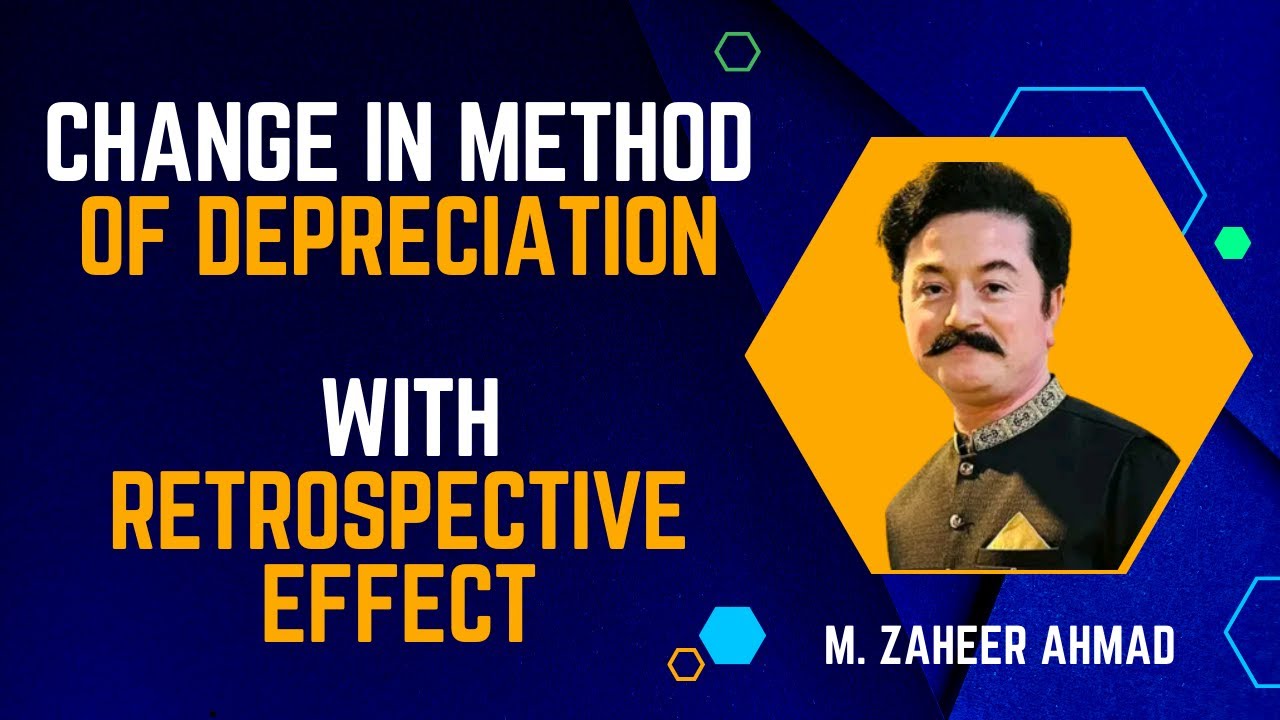 CHANGE IN METHOD
OF DEPRECIATION

WITH
RETROSPECTIVE
EFFECT

M. ZAHEER AHMAD